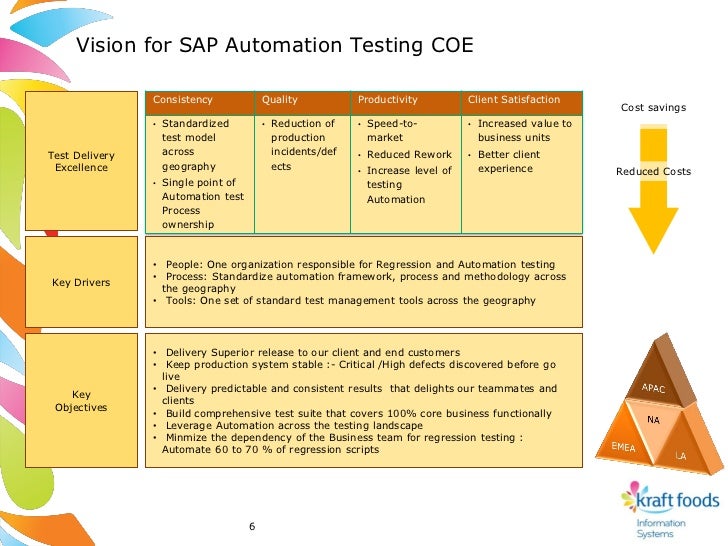 Vision for SAP Automation Testing COE

Test Delivery Excellence

| Consistency | Quality | Productivity | Client Satisfaction |
|---|---|---|---|
| • Standardized test model across geography • Single point of Automation test Process ownership | • Reduction of production incidents/defects | • Speed-to-market • Reduced Rework • Increase level of testing Automation | • Increased value to business units • Better client experience |

Cost savings

Reduced Costs

Key Drivers

• People: One organization responsible for Regression and Automation testing
• Process: Standardize automation framework, process and methodology across the geography
• Tools: One set of standard test management tools across the geography

Key Objectives

• Delivery Superior release to our client and end customers
• Keep production system stable :- Critical /High defects discovered before go live
• Delivery predictable and consistent results that delights our teammates and clients
• Build comprehensive test suite that covers 100% core business functionally
• Leverage Automation across the testing landscape
• Minmize the dependency of the Business team for regression testing : Automate 60 to 70 % of regression scripts

APAC
NA
EMEA
LA

kraft foods
Information Systems

6